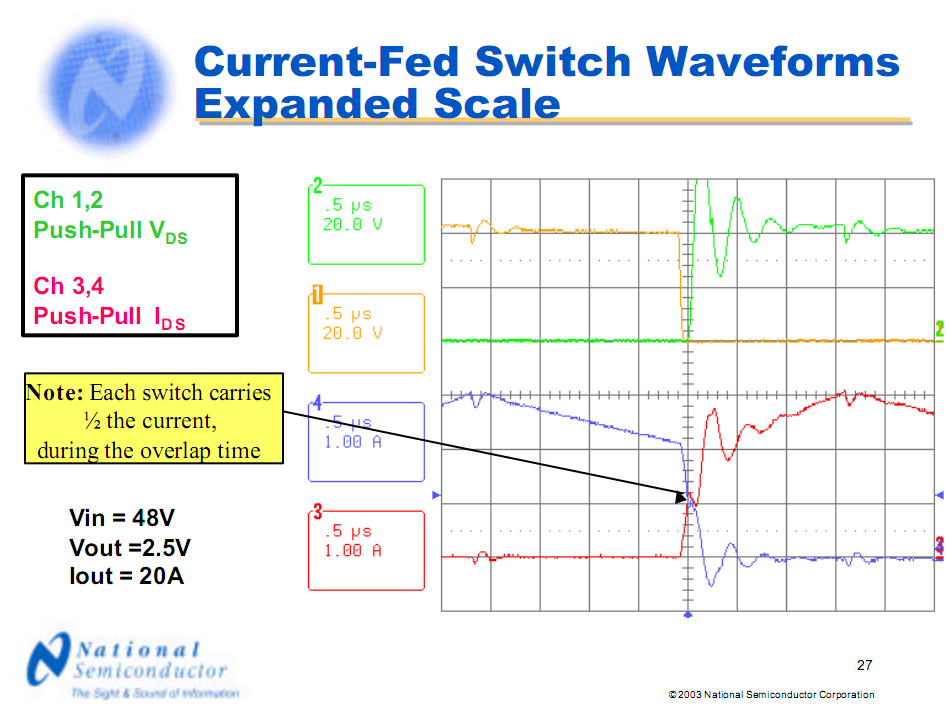 Current-Fed Switch Waveforms Expanded Scale

Ch 1,2
Push-Pull $V_{DS}$

Ch 3,4
Push-Pull $I_{DS}$

Note: Each switch carries ½ the current, during the overlap time

Vin = 48V
Vout =2.5V
Iout = 20A

2
.5 μs
20.0 V

1
.5 μs
20.0 V

4
.5 μs
1.00 A

3
.5 μs
1.00 A

2

3

National Semiconductor
The Sight & Sound of Information

27

©2003 National Semiconductor Corporation